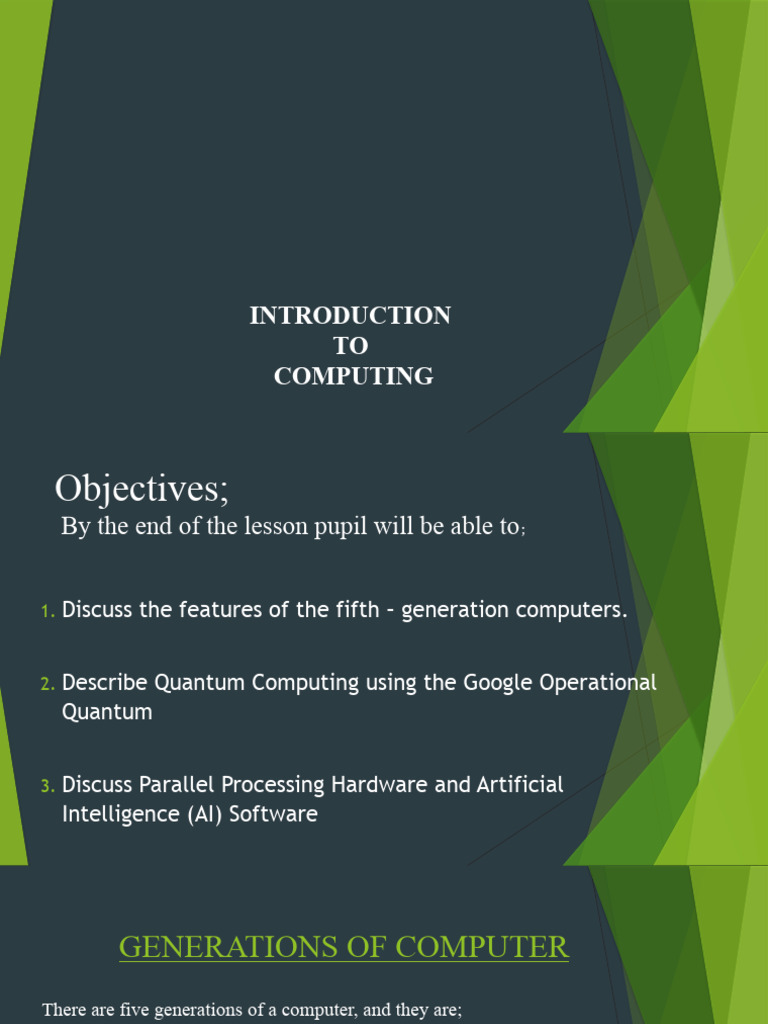 INTRODUCTION
TO
COMPUTING

Objectives;
By the end of the lesson pupil will be able to;

1. Discuss the features of the fifth – generation computers.

2. Describe Quantum Computing using the Google Operational Quantum

3. Discuss Parallel Processing Hardware and Artificial Intelligence (AI) Software

GENERATIONS OF COMPUTER

There are five generations of a computer, and they are;